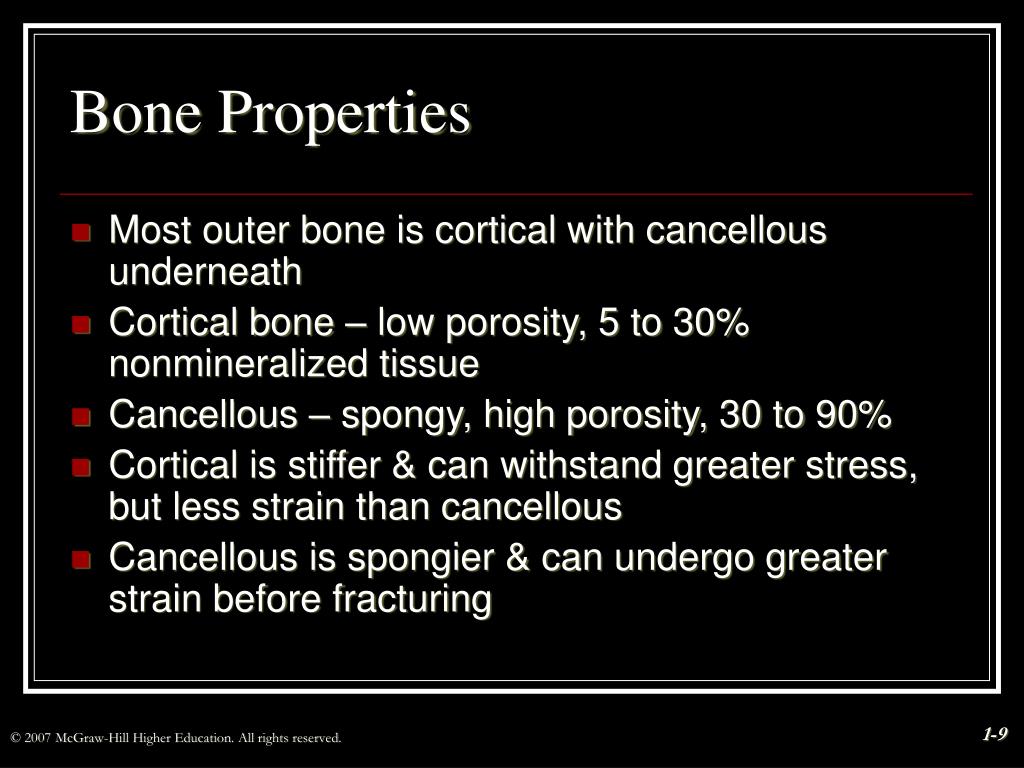 Bone Properties

- Most outer bone is cortical with cancellous underneath
- Cortical bone – low porosity, 5 to 30% nonmineralized tissue
- Cancellous – spongy, high porosity, 30 to 90%
- Cortical is stiffer & can withstand greater stress, but less strain than cancellous
- Cancellous is spongier & can undergo greater strain before fracturing

© 2007 McGraw-Hill Higher Education. All rights reserved.

1-9